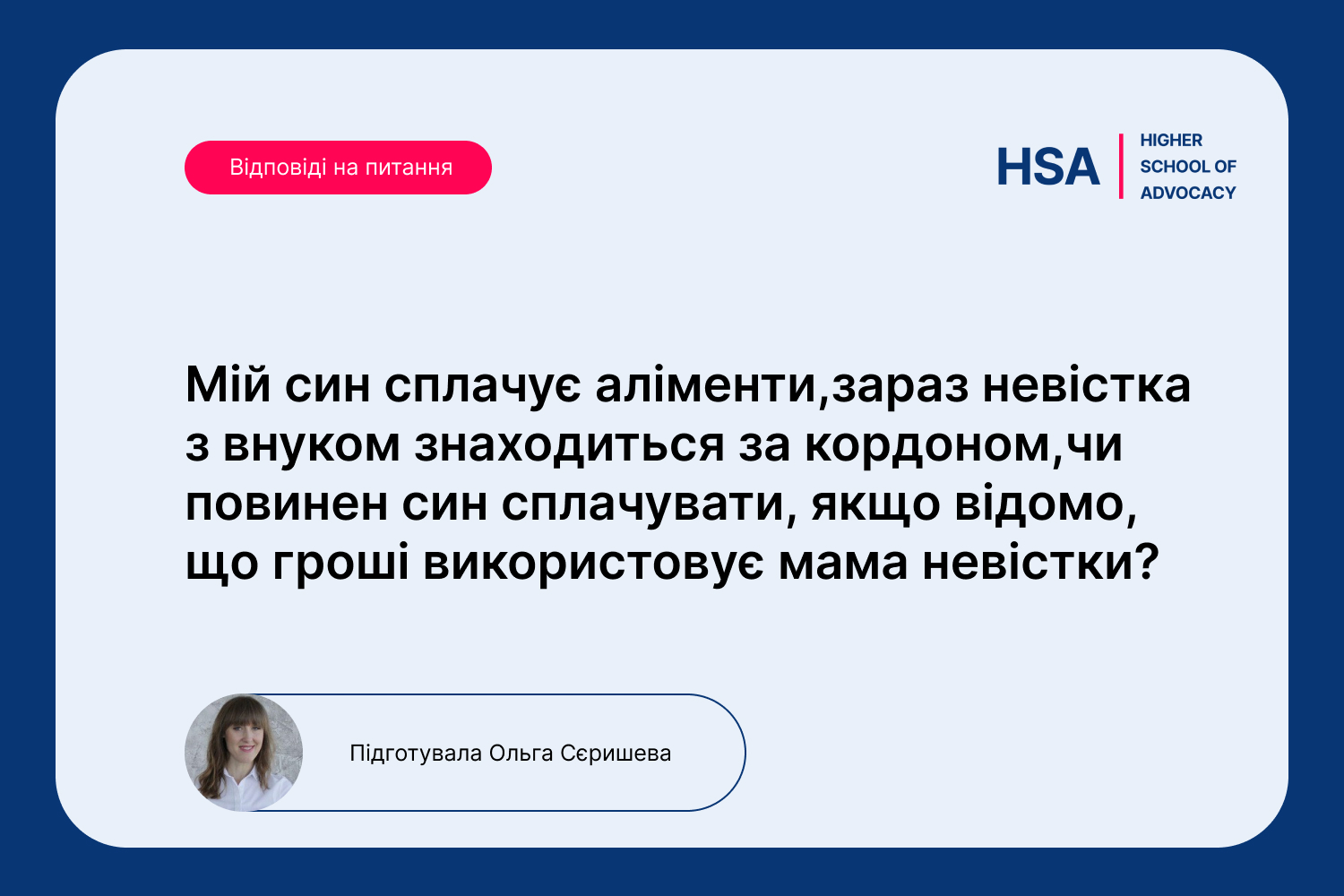 Відповіді на питання

HSA
HIGHER
SCHOOL OF
ADVOCACY

Мій син сплачує аліменти,зараз невістка з внуком знаходиться за кордоном,чи повинен син сплачувати, якщо відомо, що гроші використовує мама невістки?

Підготувала Ольга Сєришева